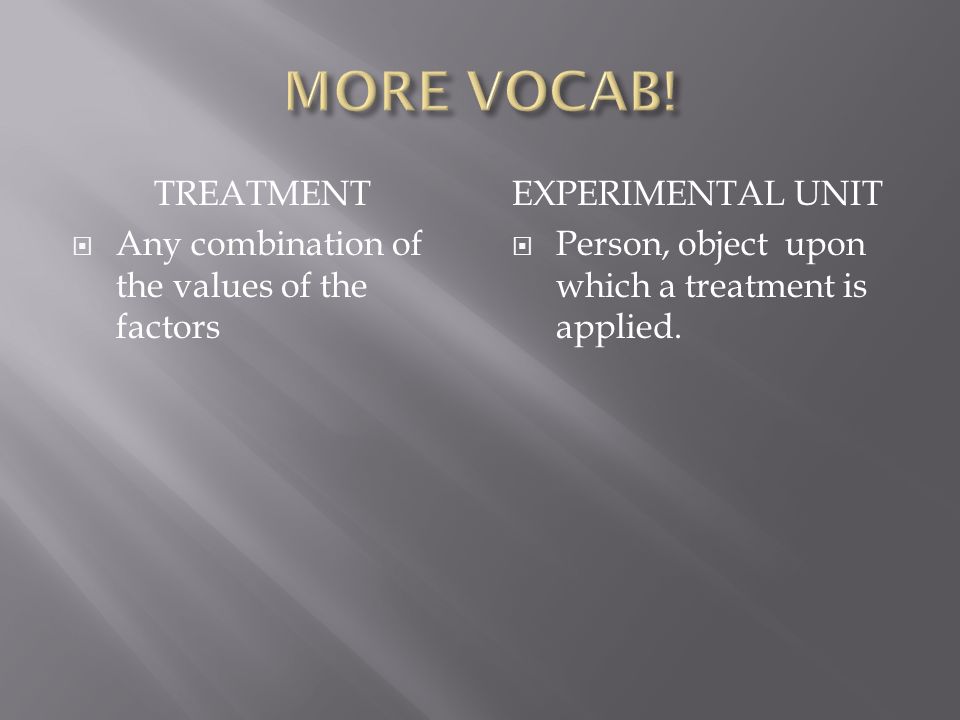 MORE VOCAB!

TREATMENT

Any combination of the values of the factors

EXPERIMENTAL UNIT

Person, object upon which a treatment is applied.